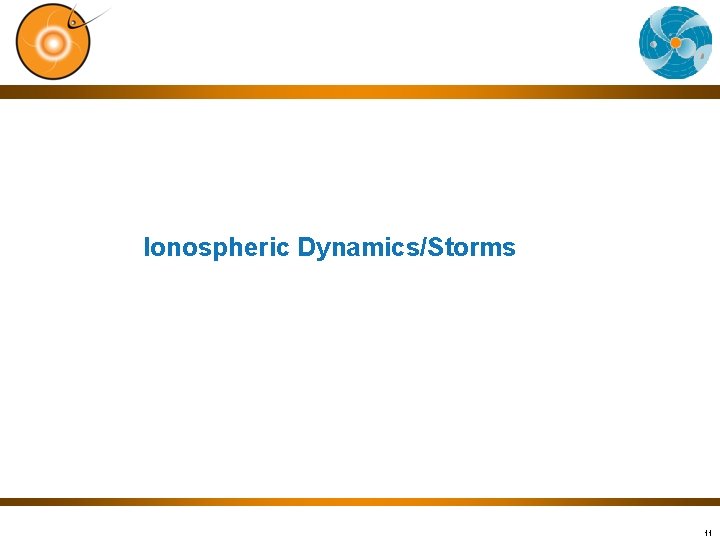 Ionospheric Dynamics/Storms

11